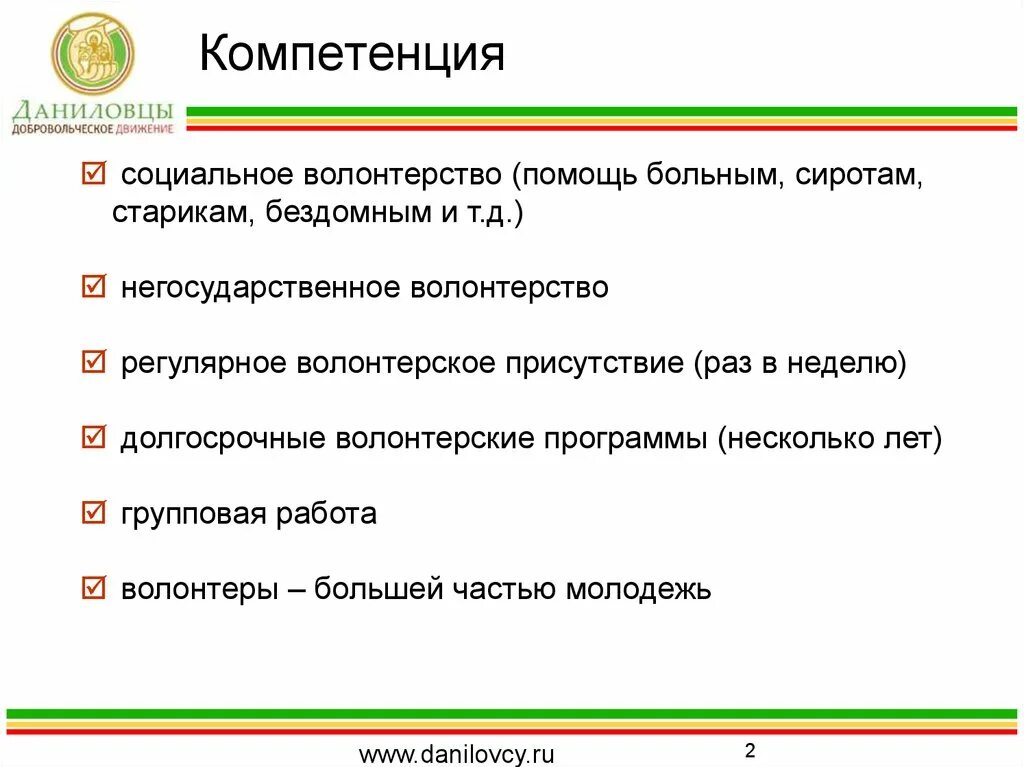 ДАНИЛОВЦЫ
ДОБРОВОЛЬЧЕСКОЕ ДВИЖЕНИЕ

Компетенция

☑ социальное волонтерство (помощь больным, сиротам, старикам, бездомным и т.д.)

☑ негосударственное волонтерство

☑ регулярное волонтерское присутствие (раз в неделю)

☑ долгосрочные волонтерские программы (несколько лет)

☑ групповая работа

☑ волонтеры – большей частью молодежь

www.danilovcy.ru

2